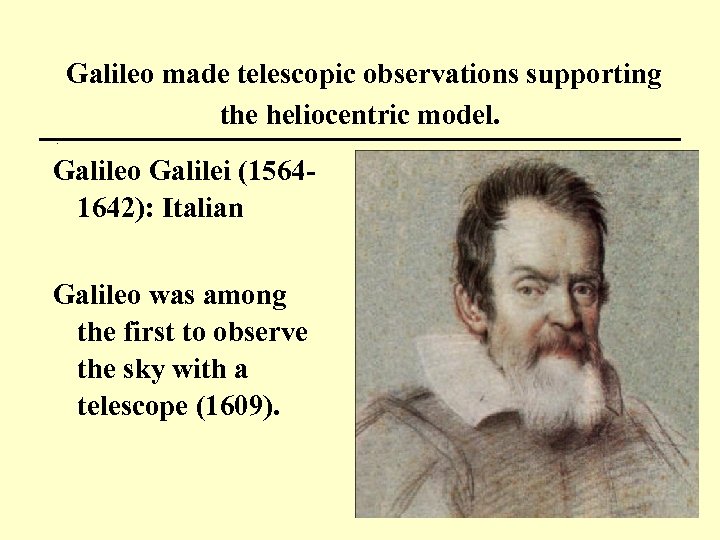 Galileo made telescopic observations supporting the heliocentric model.

Galileo Galilei (1564-1642): Italian

Galileo was among the first to observe the sky with a telescope (1609).